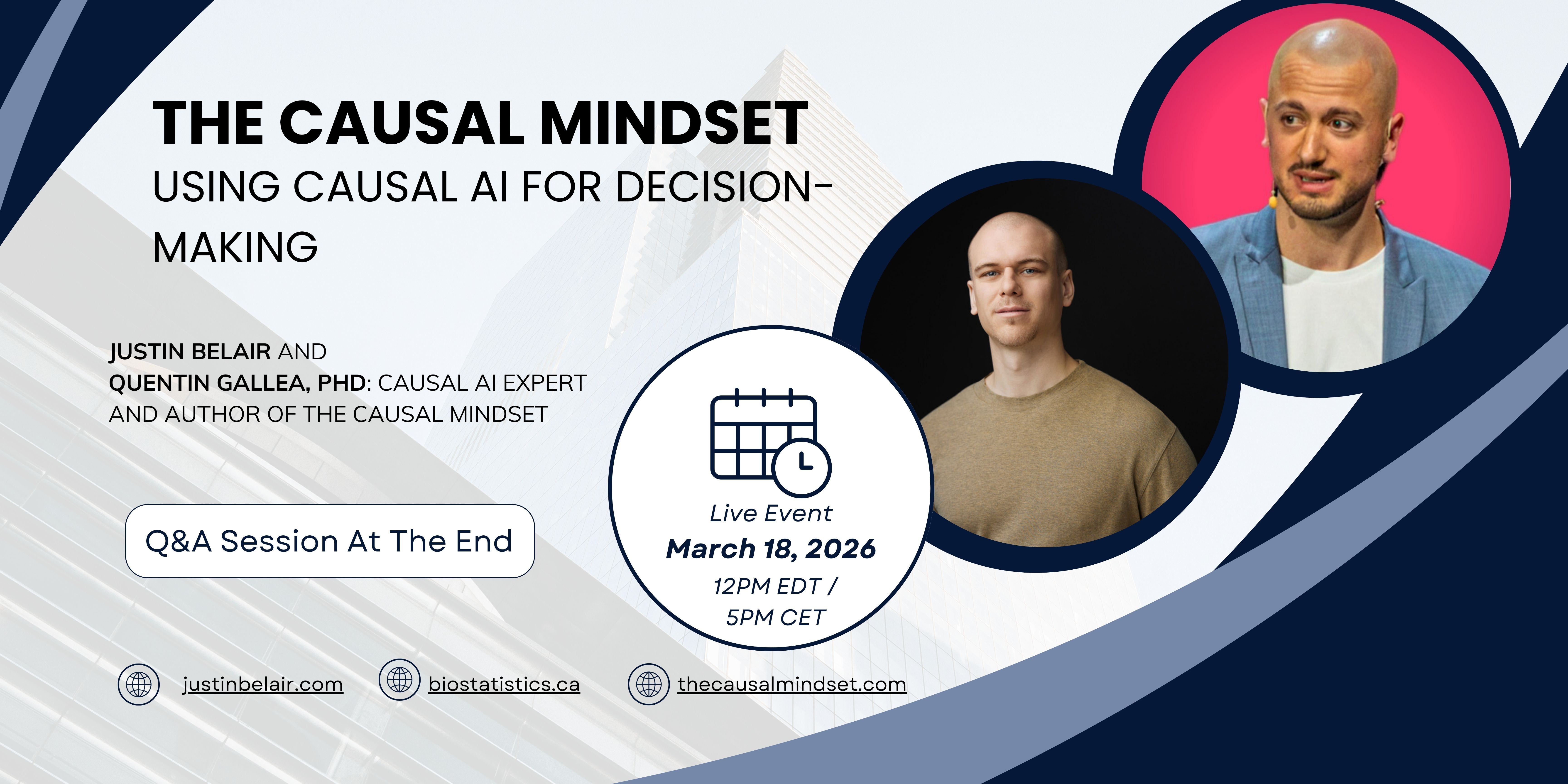 THE CAUSAL MINDSET
USING CAUSAL AI FOR DECISION-MAKING

JUSTIN BELAIR AND
QUENTIN GALLEA, PHD: CAUSAL AI EXPERT AND AUTHOR OF THE CAUSAL MINDSET

Q&A Session At The End

Live Event
March 18, 2026
12PM EDT /
5PM CET

justinbelair.com
biostatistics.ca
thecausalmindset.com